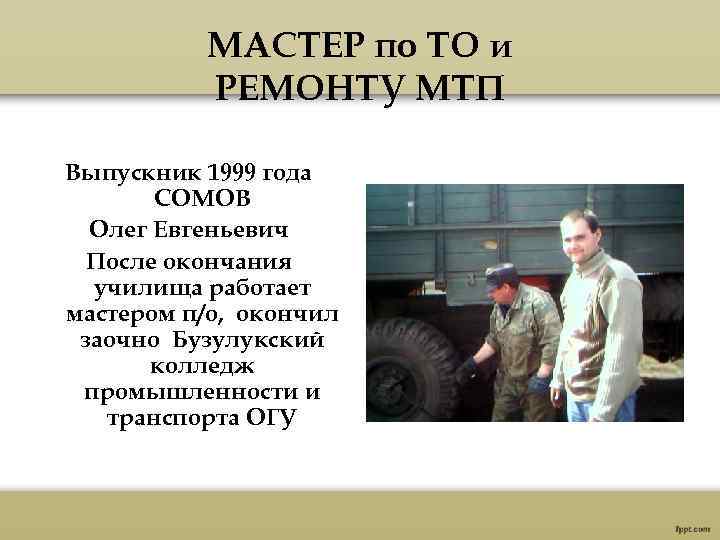 МАСТЕР по ТО и РЕМОНТУ МТП

Выпускник 1999 года СОМОВ

Олег Евгеньевич

После окончания училища работает мастером п/о, окончил заочно Бузулукский колледж промышленности и транспорта ОГУ

fppt.com